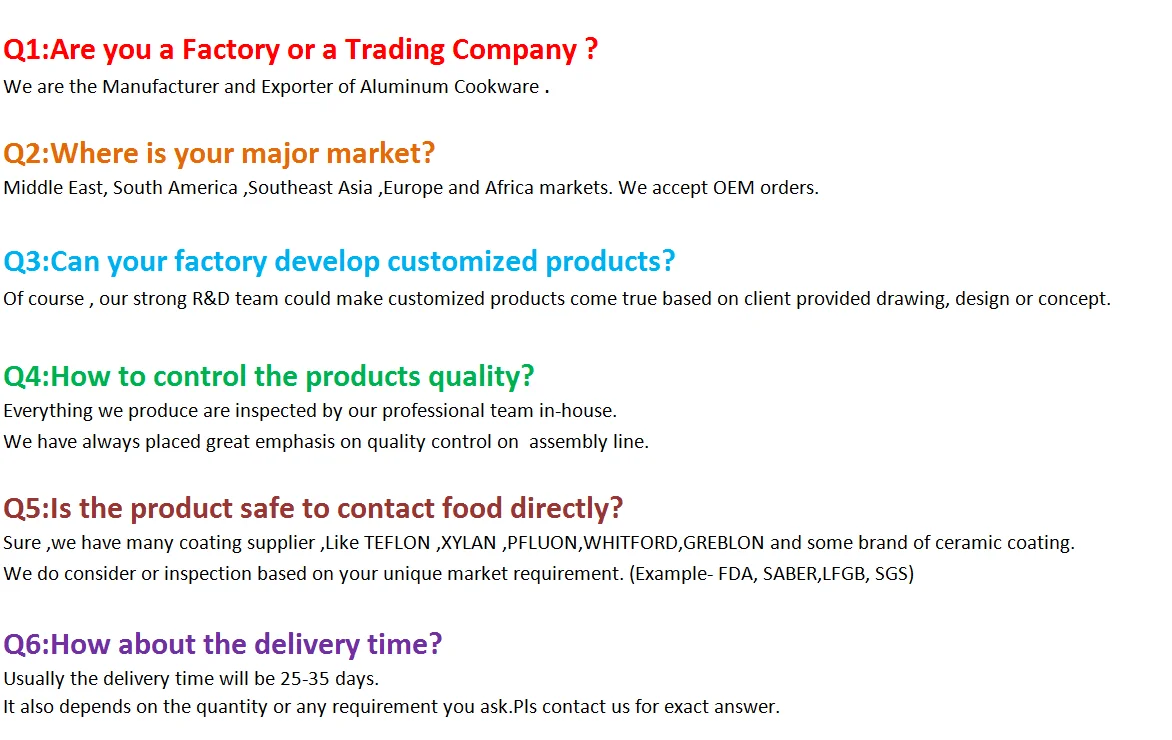 Q1:Are you a Factory or a Trading Company ?
We are the Manufacturer and Exporter of Aluminum Cookware .

Q2:Where is your major market?
Middle East, South America ,Southeast Asia ,Europe and Africa markets. We accept OEM orders.

Q3:Can your factory develop customized products?
Of course , our strong R&D team could make customized products come true based on client provided drawing, design or concept.

Q4:How to control the products quality?
Everything we produce are inspected by our professional team in-house.
We have always placed great emphasis on quality control on  assembly line.

Q5:Is the product safe to contact food directly?
Sure ,we have many coating supplier ,Like TEFLON ,XYLAN ,PFLUON,WHITFORD,GREBLON and some brand of ceramic coating.
We do consider or inspection based on your unique market requirement. (Example- FDA, SABER,LFGB, SGS)

Q6:How about the delivery time?
Usually the delivery time will be 25-35 days.
It also depends on the quantity or any requirement you ask.Pls contact us for exact answer.